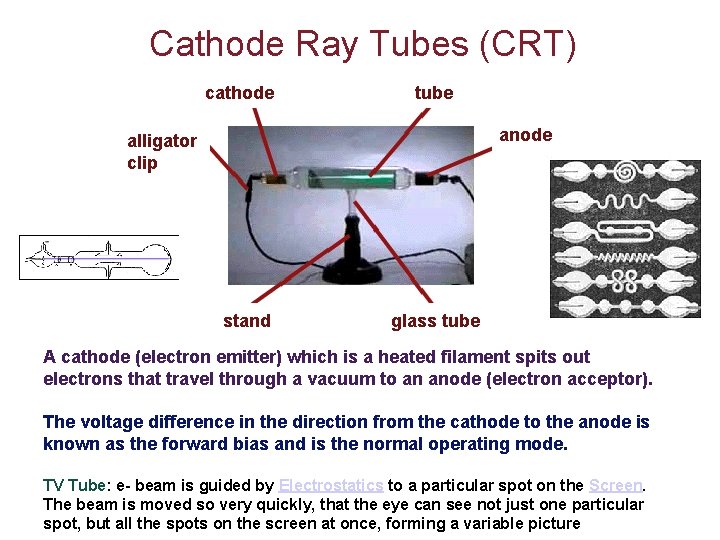 Cathode Ray Tubes (CRT)

cathode

tube

alligator clip

anode

stand

glass tube

A cathode (electron emitter) which is a heated filament spits out electrons that travel through a vacuum to an anode (electron acceptor).

The voltage difference in the direction from the cathode to the anode is known as the forward bias and is the normal operating mode.

TV Tube: e- beam is guided by Electrostatics to a particular spot on the Screen. The beam is moved so very quickly, that the eye can see not just one particular spot, but all the spots on the screen at once, forming a variable picture